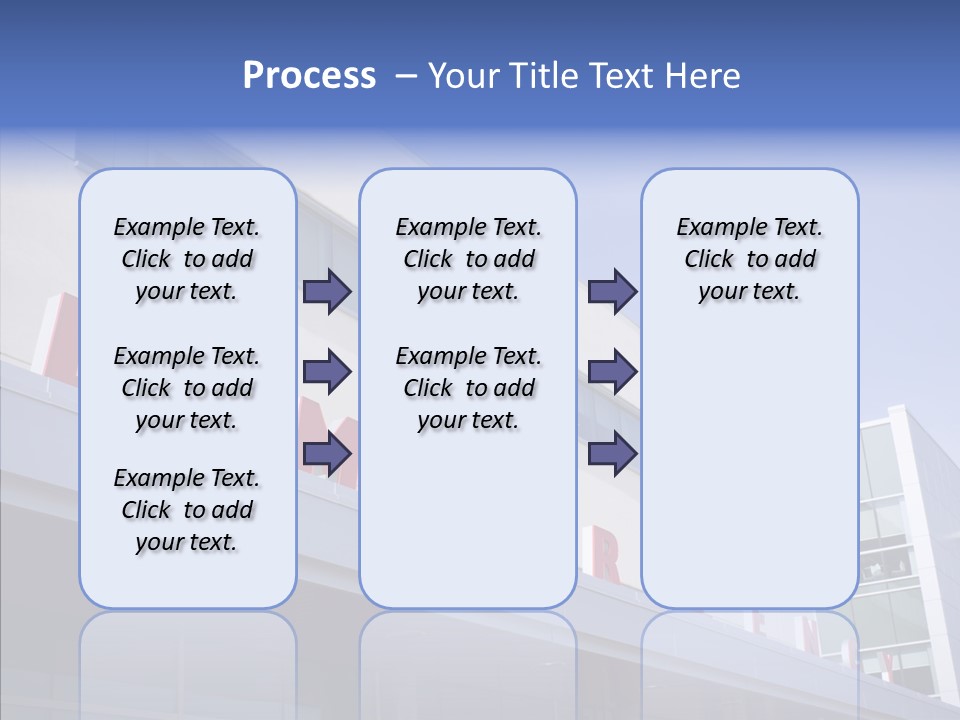 Process – Your Title Text Here

Example Text. Click to add your text.

Example Text. Click to add your text.

Example Text. Click to add your text.

Example Text. Click to add your text.

Example Text. Click to add your text.

Example Text. Click to add your text.